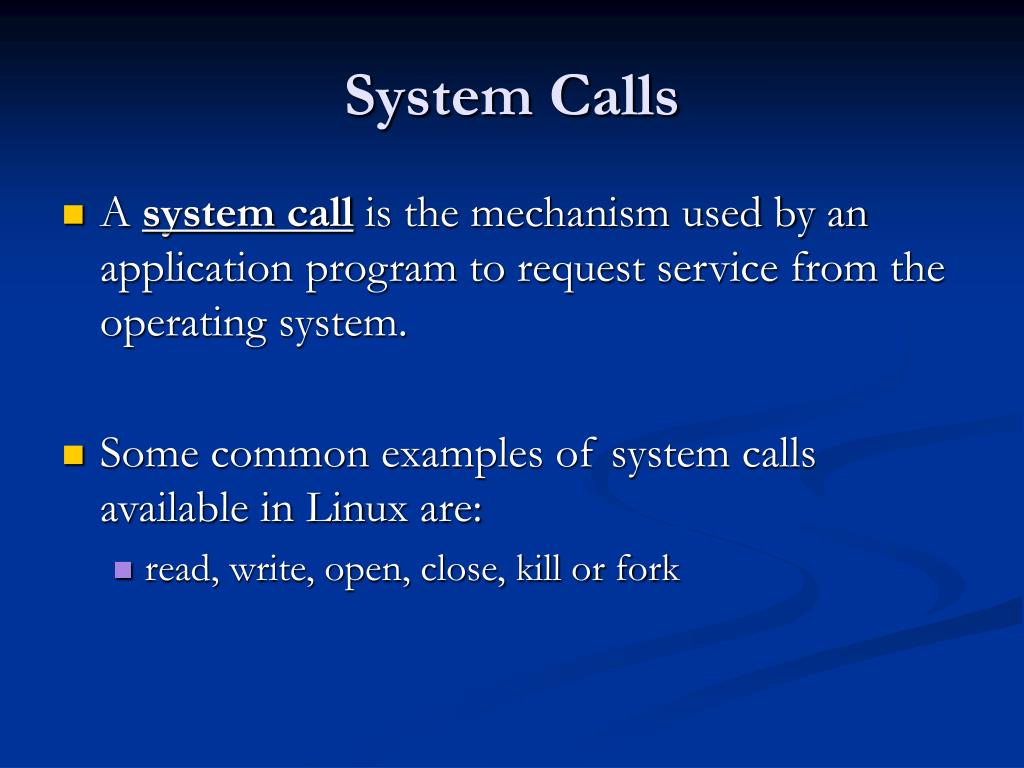 System Calls

A system call is the mechanism used by an application program to request service from the operating system.

Some common examples of system calls available in Linux are:

read, write, open, close, kill or fork